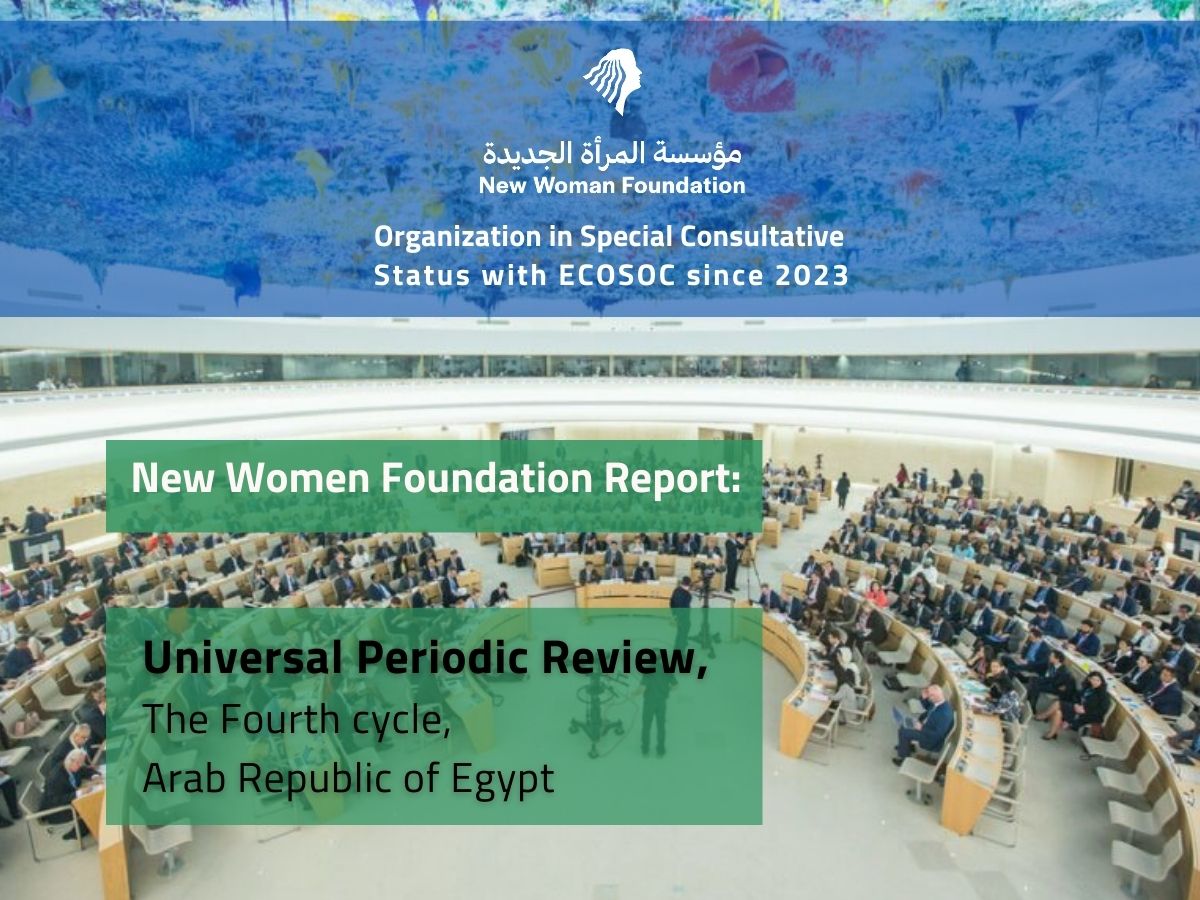 مؤسسة المرأة الجديدة
New Woman Foundation

Organization in Special Consultative Status with ECOSOC since 2023

New Women Foundation Report:

Universal Periodic Review,
The Fourth cycle,
Arab Republic of Egypt